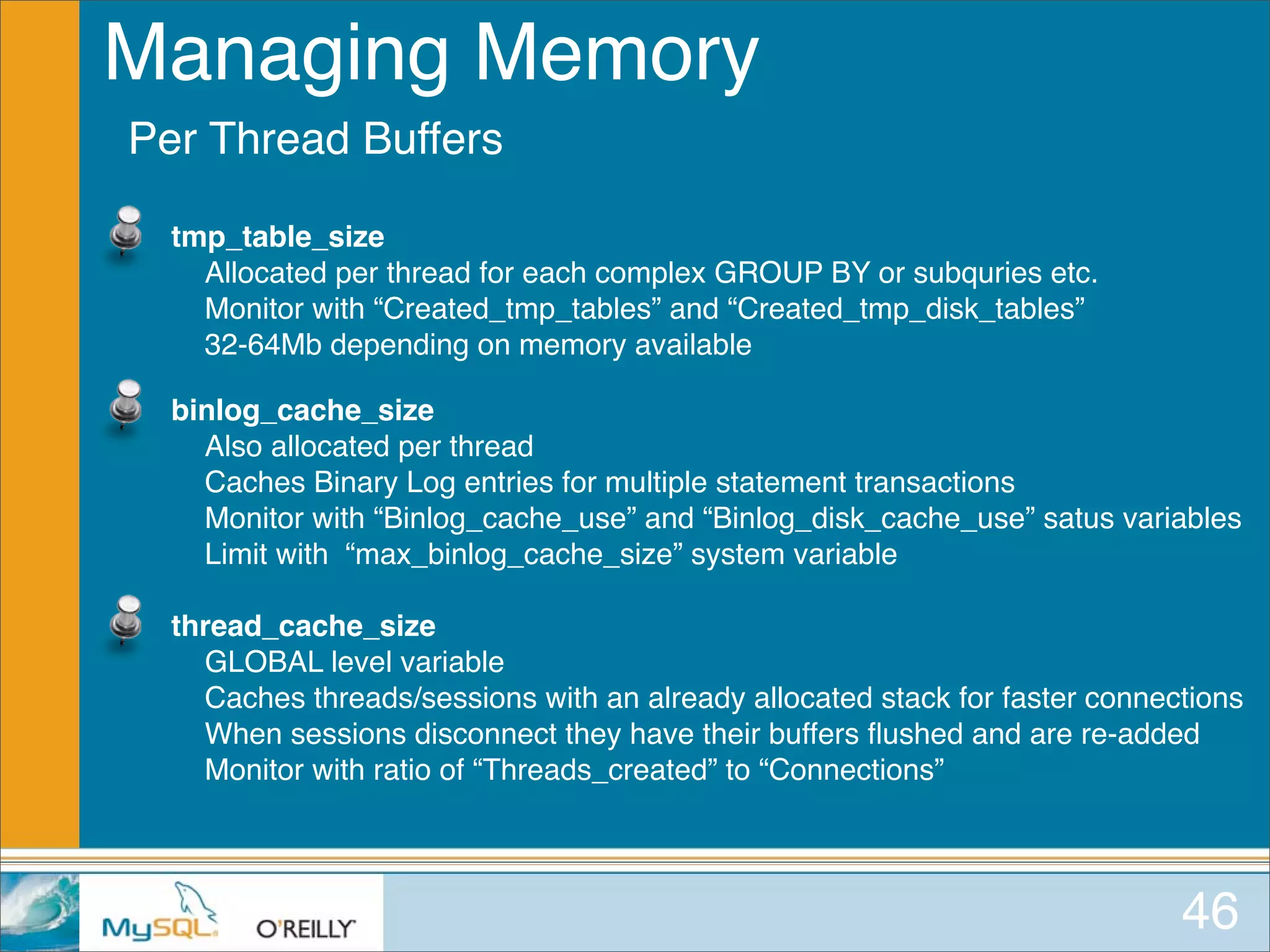 Managing Memory

Per Thread Buffers

tmp_table_size
Allocated per thread for each complex GROUP BY or subquries etc.
Monitor with “Created_tmp_tables” and “Created_tmp_disk_tables”
32-64Mb depending on memory available

binlog_cache_size
Also allocated per thread
Caches Binary Log entries for multiple statement transactions
Monitor with “Binlog_cache_use” and “Binlog_disk_cache_use” satus variables
Limit with “max_binlog_cache_size” system variable

thread_cache_size
GLOBAL level variable
Caches threads/sessions with an already allocated stack for faster connections
When sessions disconnect they have their buffers flushed and are re-added
Monitor with ratio of “Threads_created” to “Connections”

MySQL O'REILLY

46